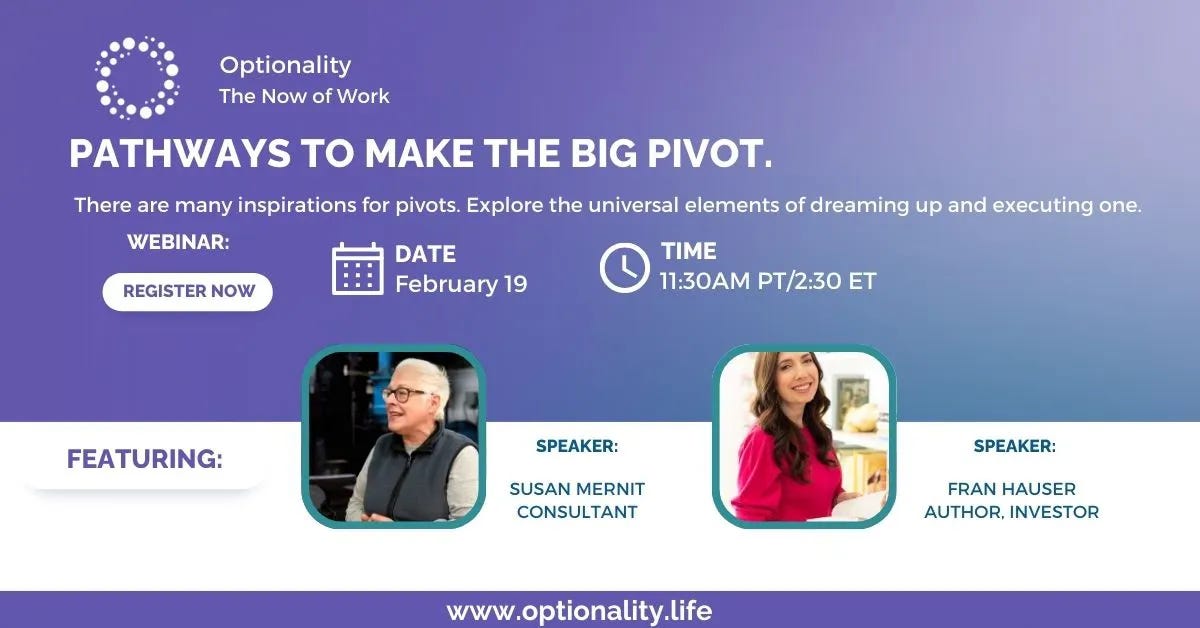 Optionality
The Now of Work

PATHWAYS TO MAKE THE BIG PIVOT.

There are many inspirations for pivots. Explore the universal elements of dreaming up and executing one.

WEBINAR:

REGISTER NOW

DATE
February 19

TIME
11:30AM PT/2:30 ET

FEATURING:

SPEAKER:

SUSAN MERNIT
CONSULTANT

SPEAKER:

FRAN HAUSER
AUTHOR, INVESTOR

www.optionality.life